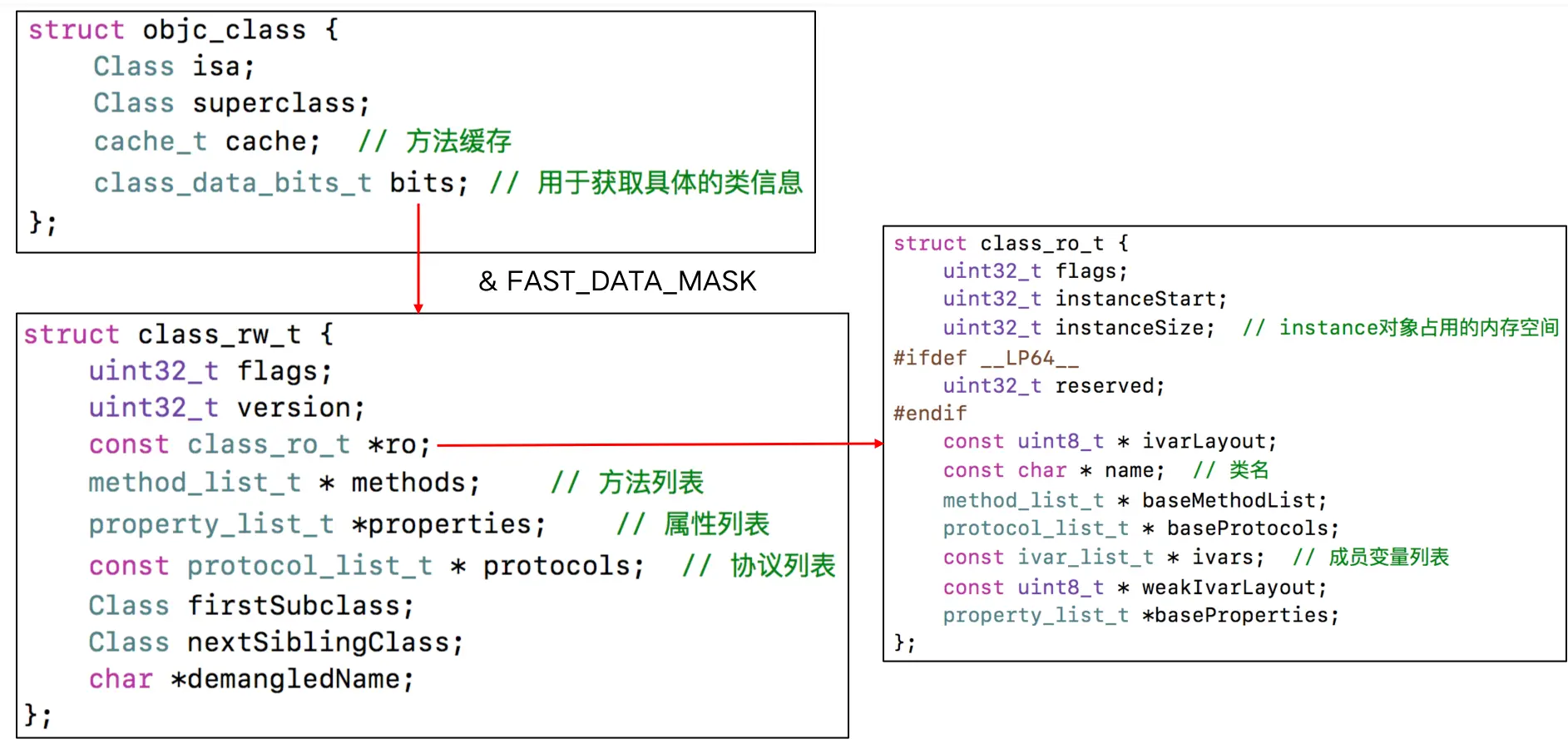 struct objc_class {
    Class isa;
    Class superclass;
    cache_t cache;   // 方法缓存
    class_data_bits_t bits;  // 用于获取具体的类信息
};

& FAST_DATA_MASK

struct class_rw_t {
    uint32_t flags;
    uint32_t version;
    const class_ro_t *ro;
    method_list_t * methods;    // 方法列表
    property_list_t *properties;    // 属性列表
    const protocol_list_t * protocols;   // 协议列表
    Class firstSubclass;
    Class nextSiblingClass;
    char *demangledName;
};

struct class_ro_t {
    uint32_t flags;
    uint32_t instanceStart;
    uint32_t instanceSize;  // instance对象占用的内存空间
#ifdef __LP64__
    uint32_t reserved;
#endif
    const uint8_t * ivarLayout;
    const char * name;  // 类名
    method_list_t * baseMethodList;
    protocol_list_t * baseProtocols;
    const ivar_list_t * ivars;  // 成员变量列表
    const uint8_t * weakIvarLayout;
    property_list_t *baseProperties;
};